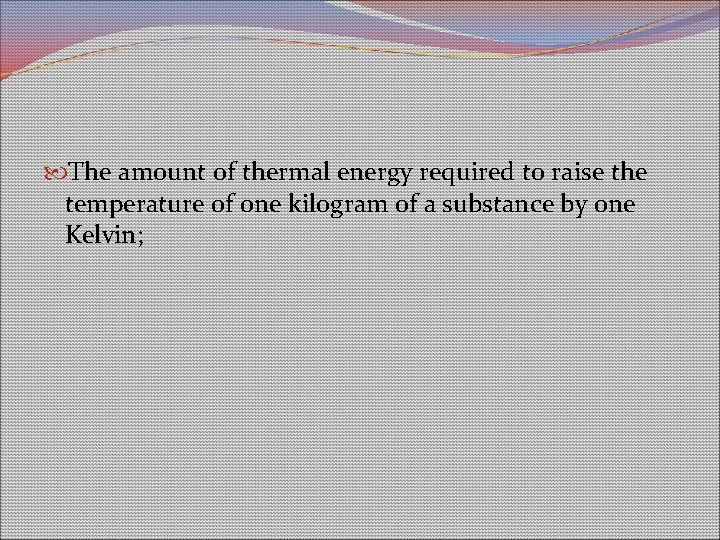 The amount of thermal energy required to raise the temperature of one kilogram of a substance by one Kelvin;